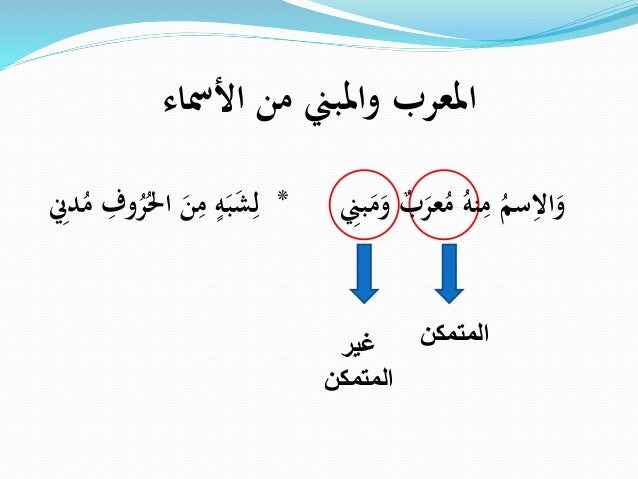 المعرب والمبني من الأسماء

وَالاِسمُ مِنهُ مُعرَبٌ وَمَبنِي * لِشَبَهٍ مِنَ الحُرُوفِ مُدنِي

المتمكن

غير المتمكن